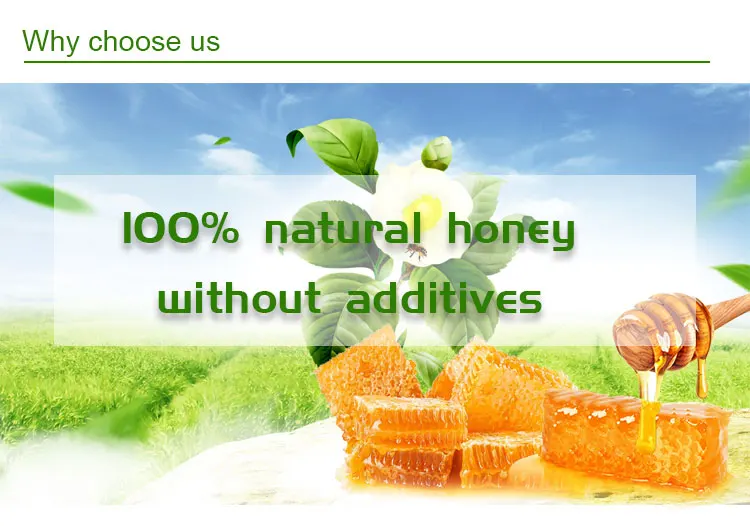 Why choose us

100% natural honey without additives